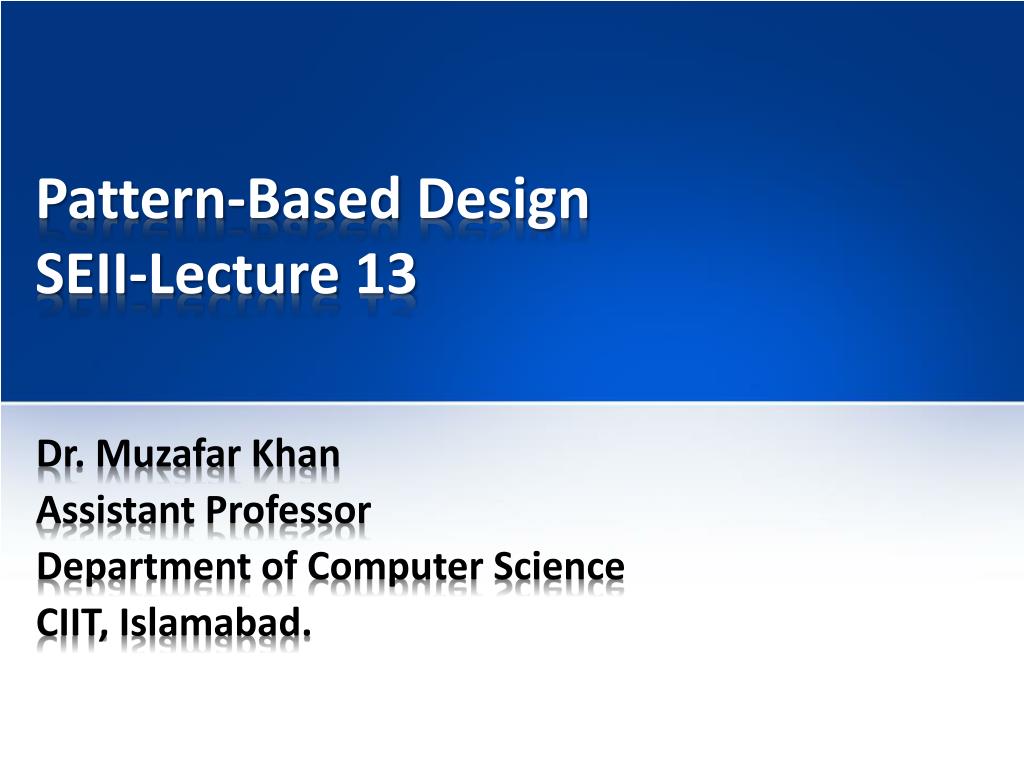 Pattern-Based Design
SEII-Lecture 13

Dr. Muzafar Khan
Assistant Professor
Department of Computer Science
CIIT, Islamabad.